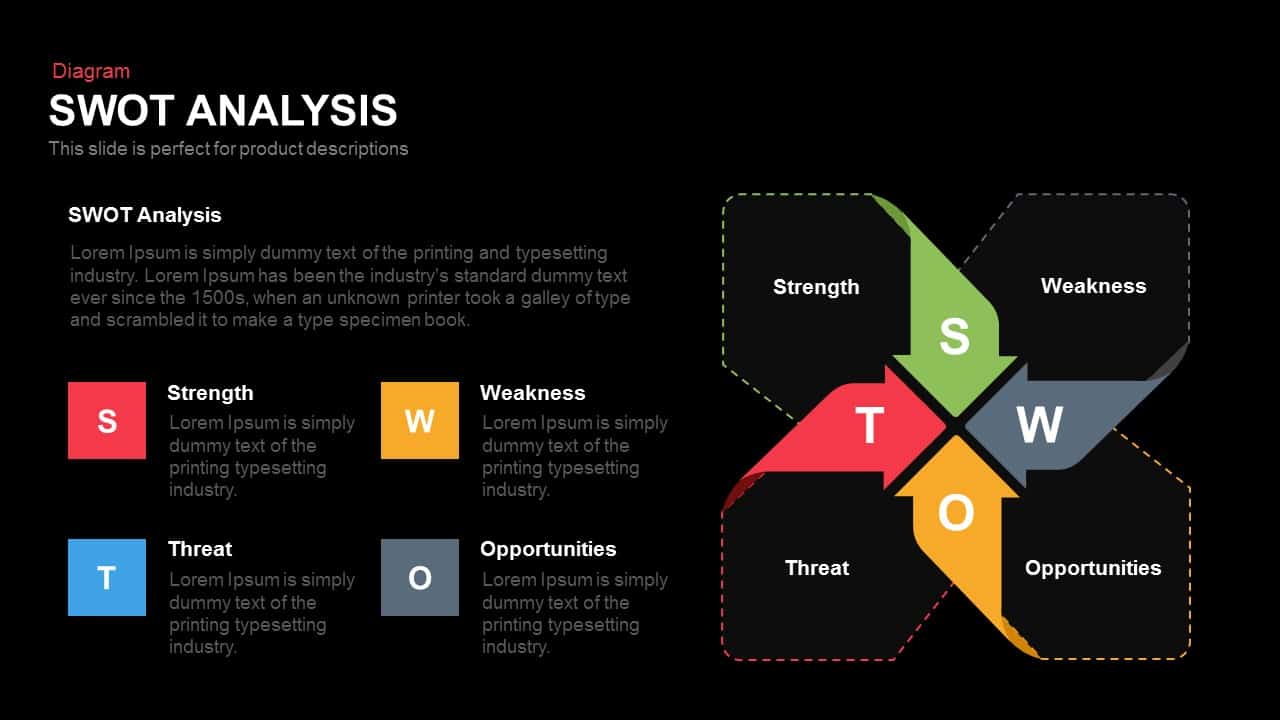 Diagram

SWOT ANALYSIS

This slide is perfect for product descriptions

SWOT Analysis

Lorem Ipsum is simply dummy text of the printing and typesetting industry. Lorem Ipsum has been the industry's standard dummy text ever since the 1500s, when an unknown printer took a galley of type and scrambled it to make a type specimen book.

S

Strength

Lorem Ipsum is simply dummy text of the printing typesetting industry.

W

Weakness

Lorem Ipsum is simply dummy text of the printing typesetting industry.

T

Threat

Lorem Ipsum is simply dummy text of the printing typesetting industry.

O

Opportunities

Lorem Ipsum is simply dummy text of the printing typesetting industry.

Strength

Weakness

S

T

W

O

Threat

Opportunities